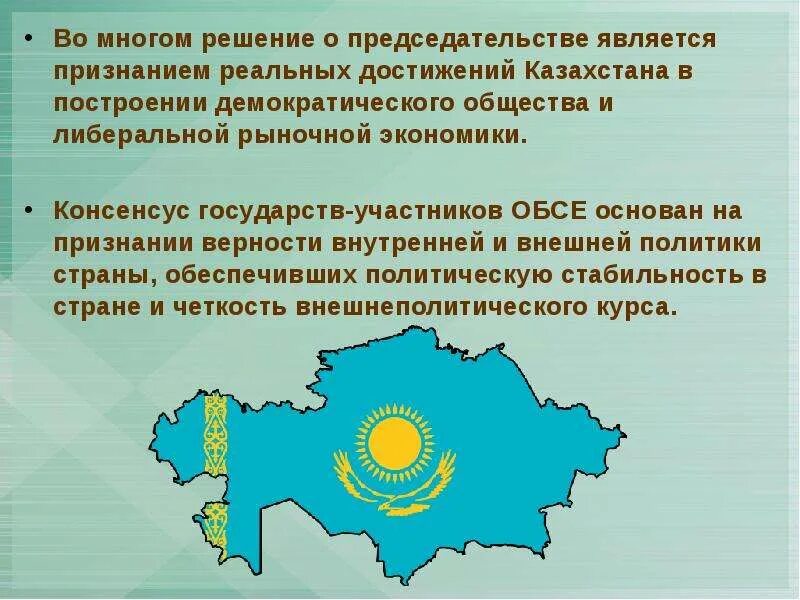 • Во многом решение о председательстве является признанием реальных достижений Казахстана в построении демократического общества и либеральной рыночной экономики.

• Консенсус государств-участников ОБСЕ основан на признании верности внутренней и внешней политики страны, обеспечивших политическую стабильность в стране и четкость внешнеполитического курса.